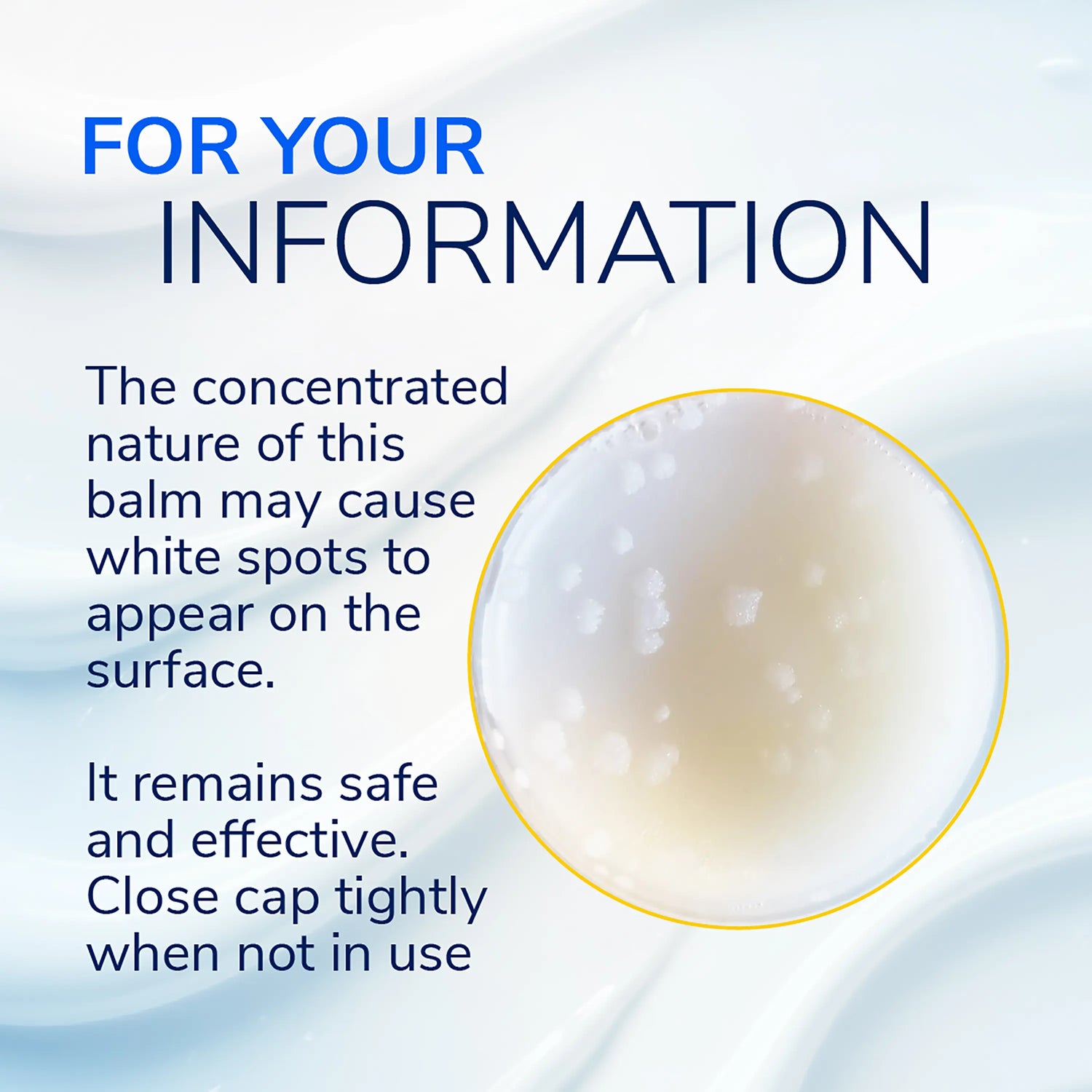 FOR YOUR
INFORMATION

The concentrated nature of this balm may cause white spots to appear on the surface.

It remains safe and effective. Close cap tightly when not in use